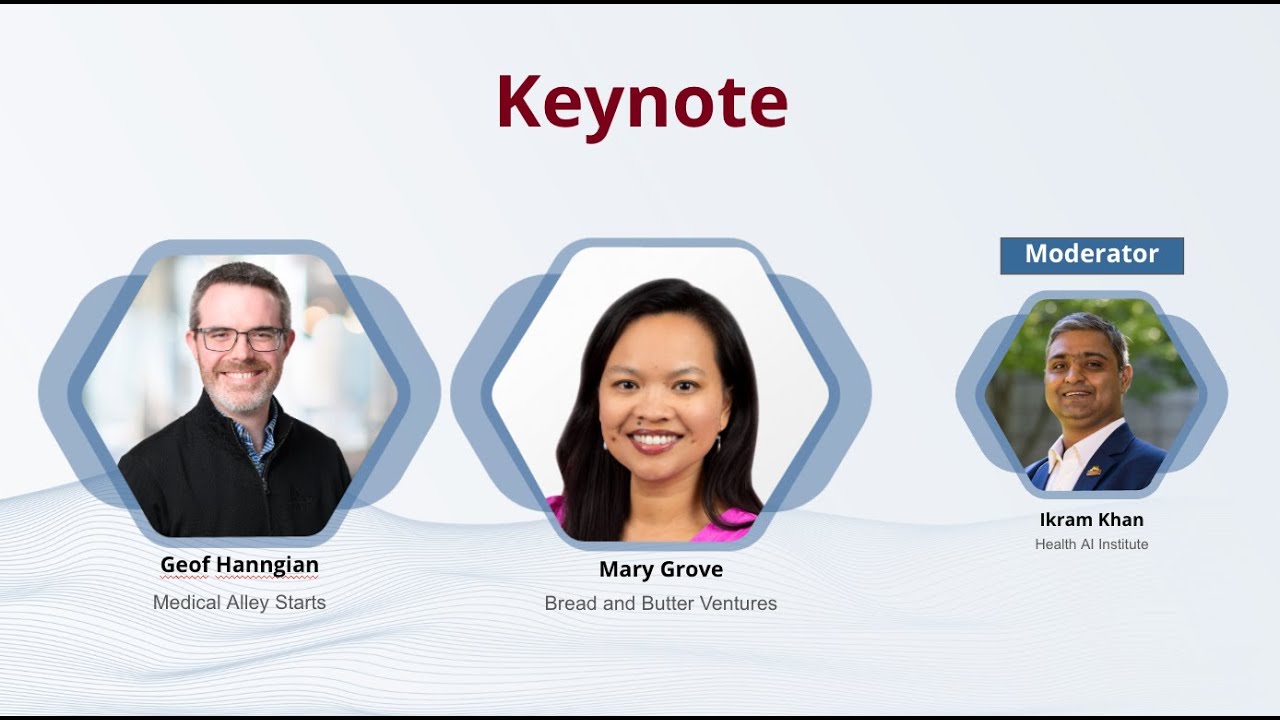 Keynote

Geof Hanngian
Medical Alley Starts

Mary Grove
Bread and Butter Ventures

Moderator

Ikram Khan
Health AI Institute